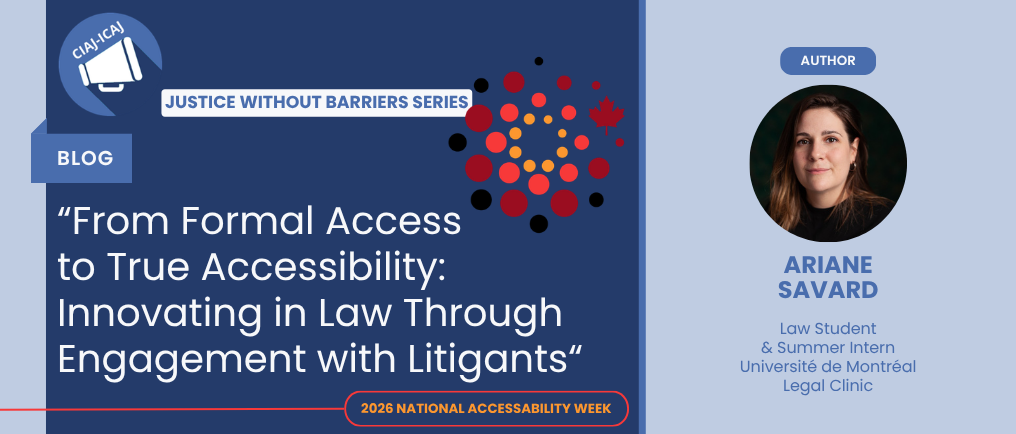 CIAJ-ICAJ

JUSTICE WITHOUT BARRIERS SERIES

BLOG

“From Formal Access to True Accessibility: Innovating in Law Through Engagement with Litigants“

2026 NATIONAL ACCESSABILITY WEEK

AUTHOR

ARIANE SAVARD

Law Student & Summer Intern Université de Montréal Legal Clinic